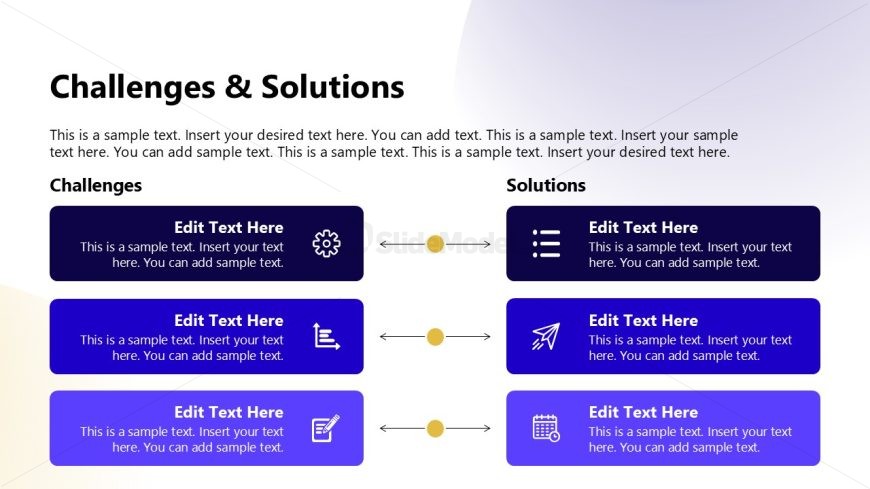 Challenges & Solutions

This is a sample text. Insert your desired text here. You can add text. This is a sample text. Insert your sample text here. You can add sample text. This is a sample text. This is a sample text. Insert your desired text here.

Challenges

Edit Text Here
This is a sample text. Insert your text here. You can add sample text.

Edit Text Here
This is a sample text. Insert your text here. You can add sample text.

Edit Text Here
This is a sample text. Insert your text here. You can add sample text.

SlideModel

Solutions

Edit Text Here
This is a sample text. Insert your text here. You can add sample text.

Edit Text Here
This is a sample text. Insert your text here. You can add sample text.

Edit Text Here
This is a sample text. Insert your text here. You can add sample text.